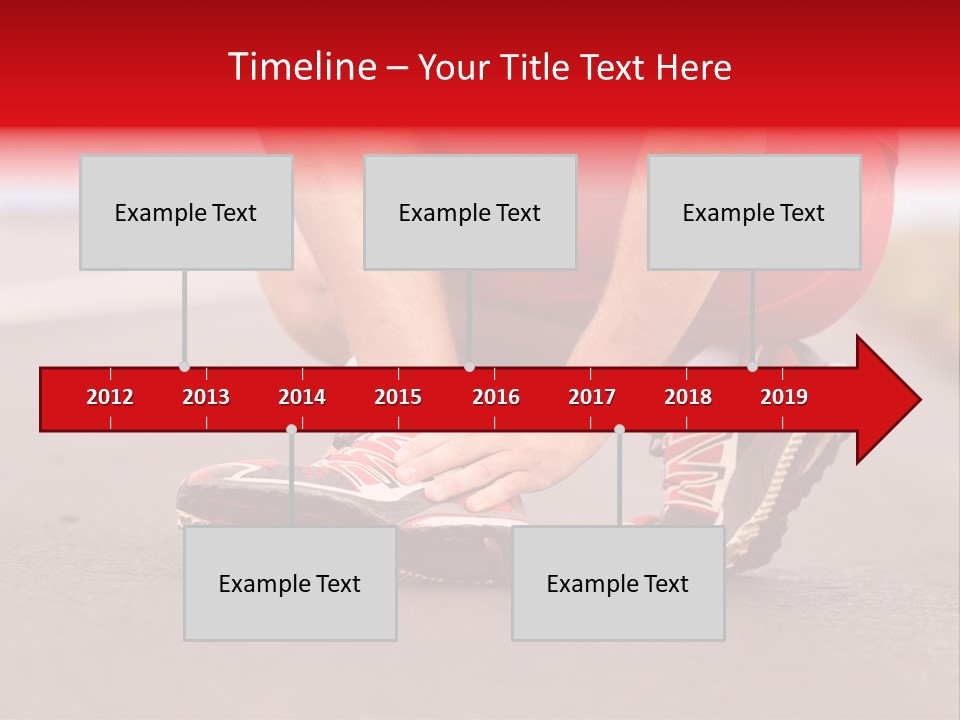 Timeline – Your Title Text Here

Example Text

Example Text

Example Text

2012 2013 2014 2015 2016 2017 2018 2019

Example Text

Example Text